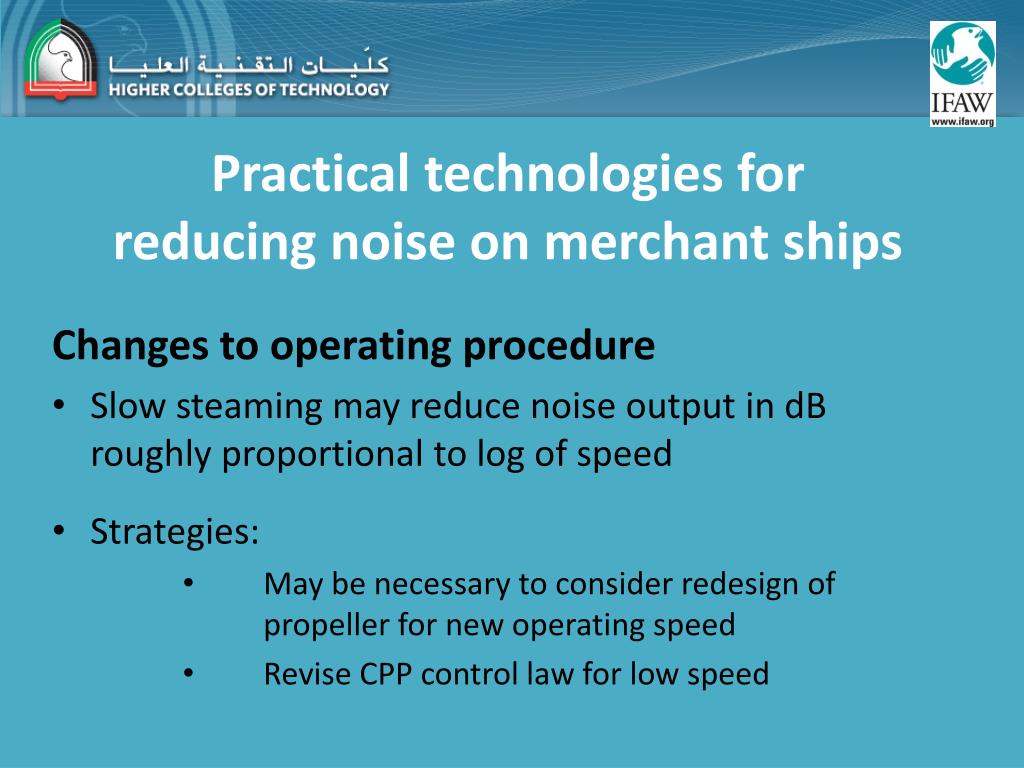 كليات التقنية العليا
HIGHER COLLEGES OF TECHNOLOGY

IFAW
www.ifaw.org

Practical technologies for reducing noise on merchant ships

Changes to operating procedure

• Slow steaming may reduce noise output in dB roughly proportional to log of speed

• Strategies:
• May be necessary to consider redesign of propeller for new operating speed
• Revise CPP control law for low speed